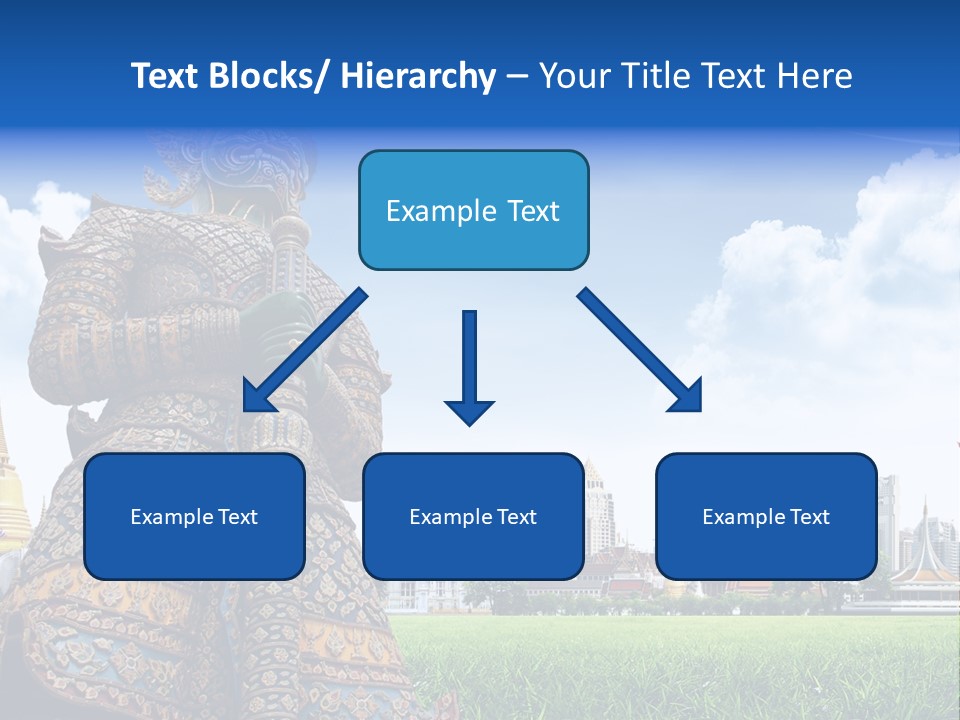 Text Blocks/ Hierarchy – Your Title Text Here

Example Text

Example Text

Example Text

Example Text